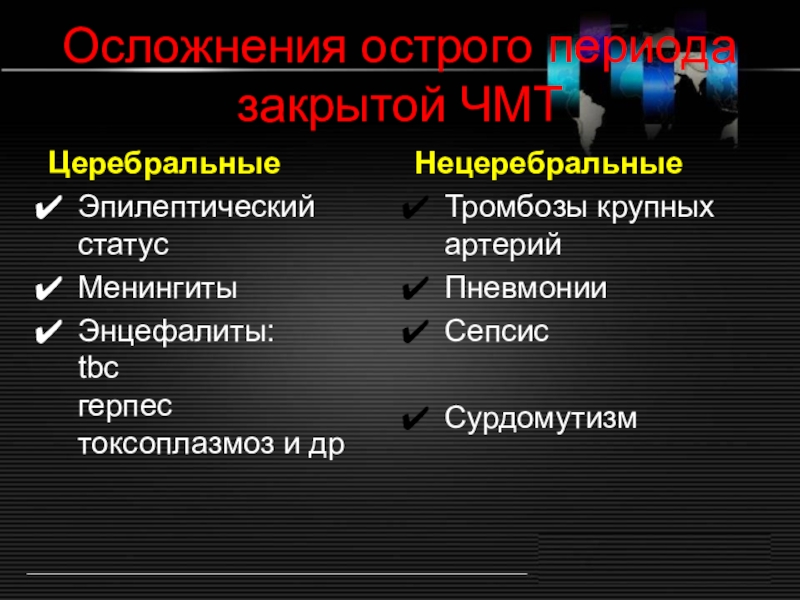 Осложнения острого периода закрытой ЧМТ

Церебральные
✔ Эпилептический статус
✔ Менингиты
✔ Энцефалиты:
tbc
герпес
токсоплазмоз и др

Нецеребральные
✔ Тромбозы крупных артерий
✔ Пневмонии
✔ Сепсис

✔ Сурдомутизм